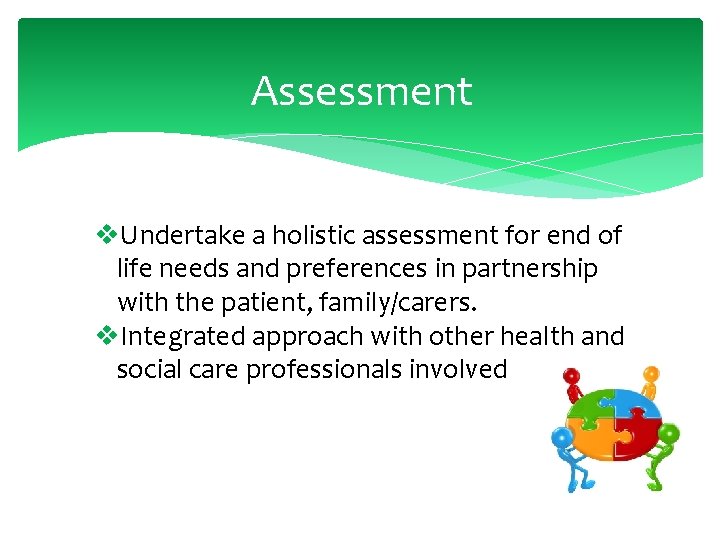 Assessment

❖Undertake a holistic assessment for end of life needs and preferences in partnership with the patient, family/carers.

❖Integrated approach with other health and social care professionals involved